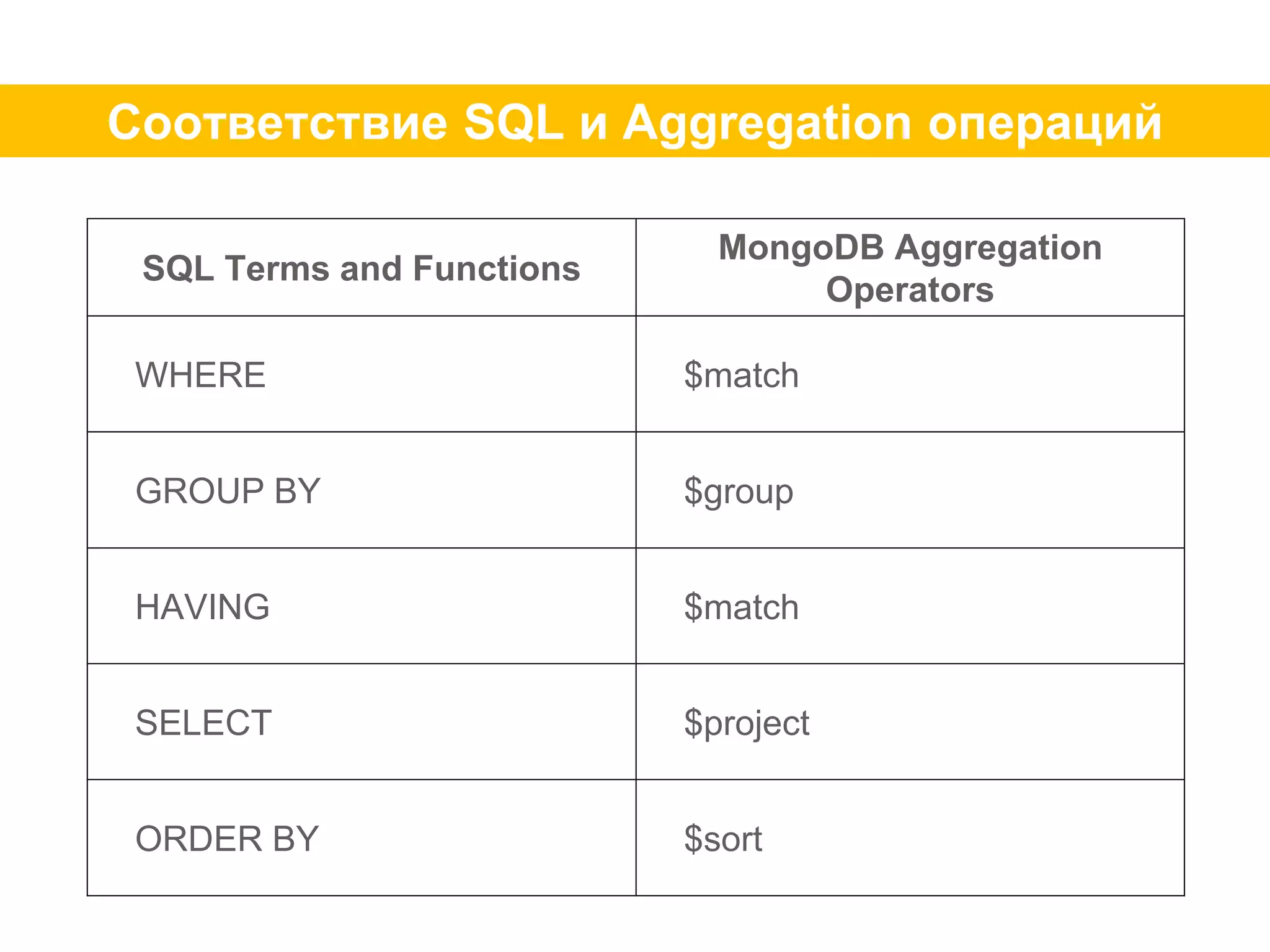 Соответствие SQL и Aggregation операций

| SQL Terms and Functions | MongoDB Aggregation Operators |
|---|---|
| WHERE | \$match |
| GROUP BY | \$group |
| HAVING | \$match |
| SELECT | \$project |
| ORDER BY | \$sort |